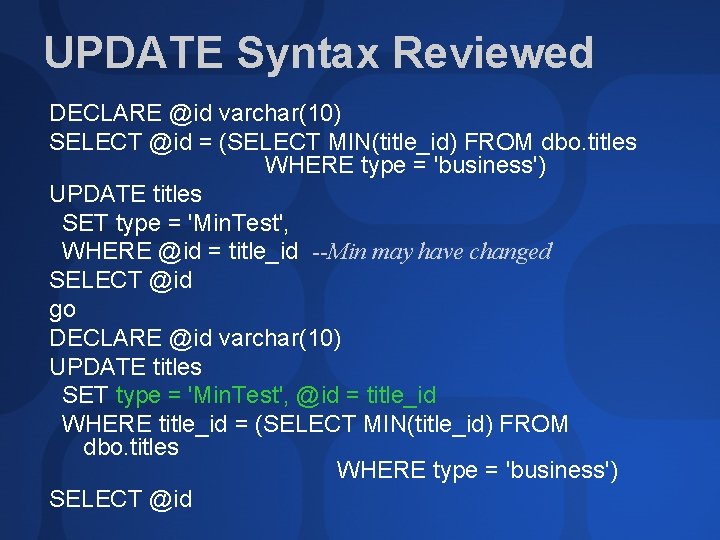 UPDATE Syntax Reviewed

DECLARE @id varchar(10)
SELECT @id = (SELECT MIN(title_id) FROM dbo.titles
WHERE type = 'business')
UPDATE titles
SET type = 'MinTest',
WHERE @id = title_id --Min may have changed
SELECT @id
go
DECLARE @id varchar(10)
UPDATE titles
SET type = 'MinTest', @id = title_id
WHERE title_id = (SELECT MIN(title_id) FROM dbo.titles
WHERE type = 'business')
SELECT @id